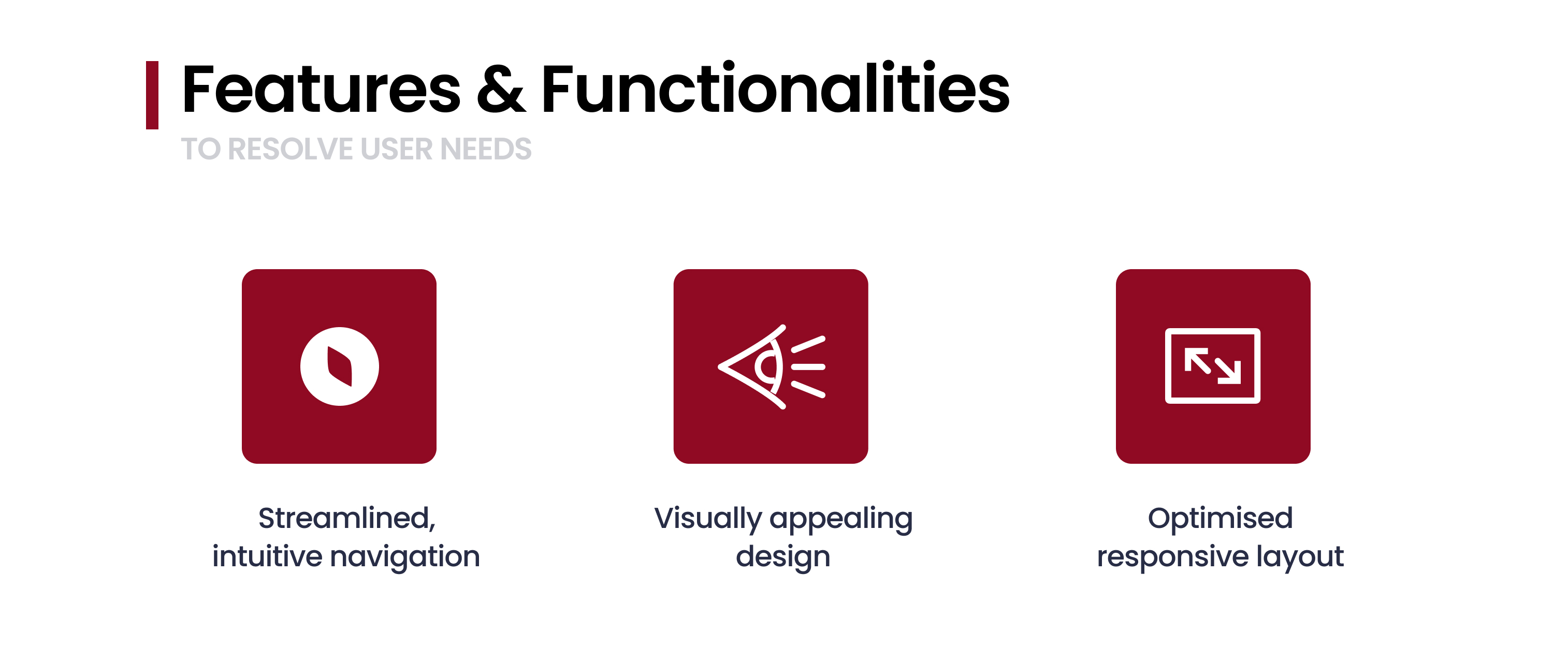 Features & Functionalities

TO RESOLVE USER NEEDS

Streamlined, intuitive navigation

Visually appealing design

Optimised responsive layout